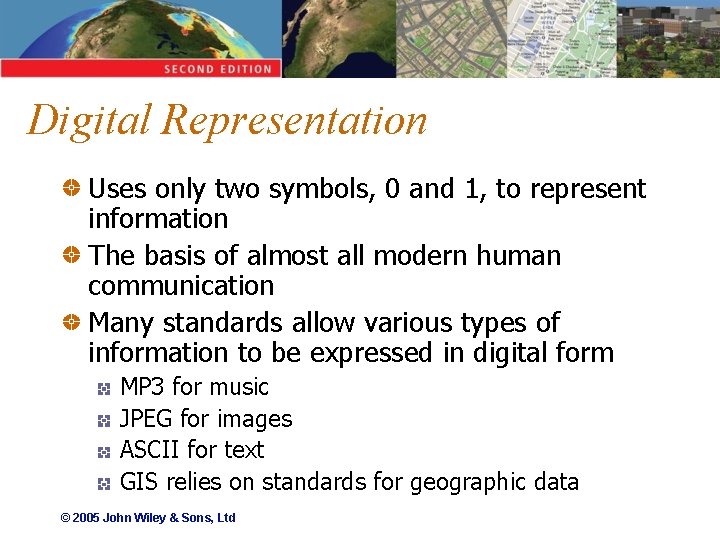 SECOND EDITION

Digital Representation

Uses only two symbols, 0 and 1, to represent information

The basis of almost all modern human communication

Many standards allow various types of information to be expressed in digital form

MP3 for music

JPEG for images

ASCII for text

GIS relies on standards for geographic data

© 2005 John Wiley & Sons, Ltd